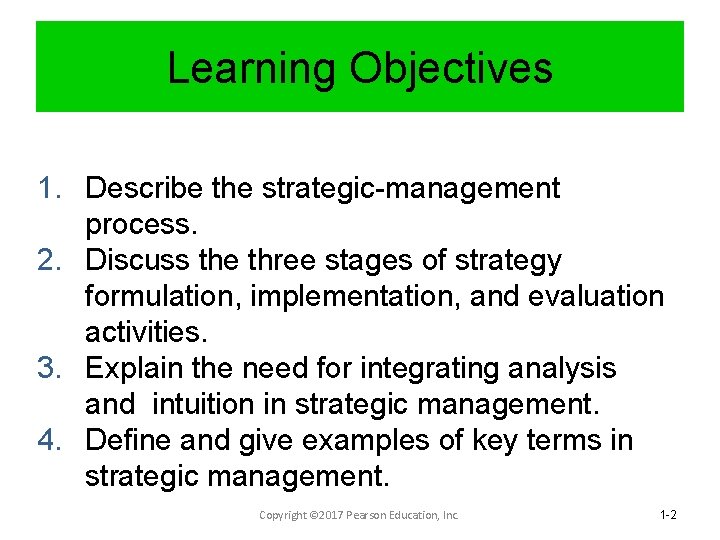 Learning Objectives

1. Describe the strategic-management process.
2. Discuss the three stages of strategy formulation, implementation, and evaluation activities.
3. Explain the need for integrating analysis and intuition in strategic management.
4. Define and give examples of key terms in strategic management.

Copyright ©2017 Pearson Education, Inc.

1-2